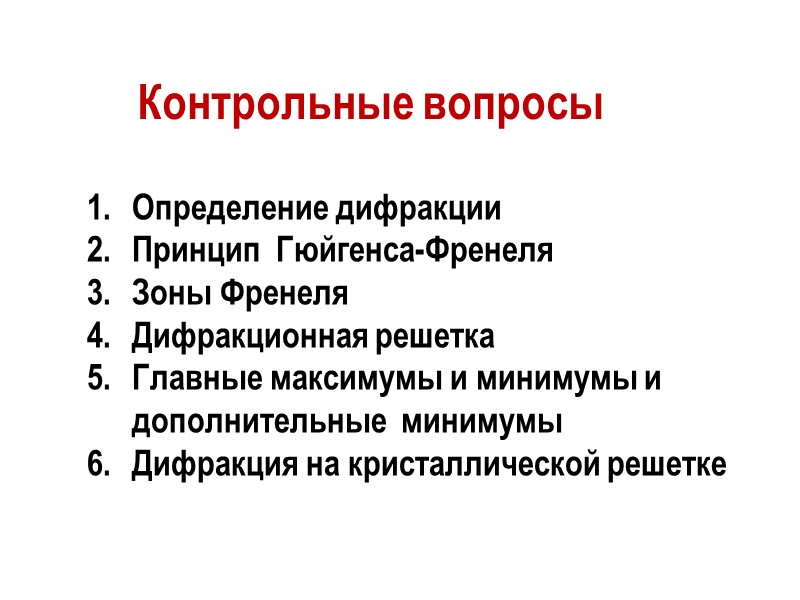 Контрольные вопросы

1. Определение дифракции
2. Принцип Гюйгенса-Френеля
3. Зоны Френеля
4. Дифракционная решетка
5. Главные максимумы и минимумы и дополнительные минимумы
6. Дифракция на кристаллической решетке